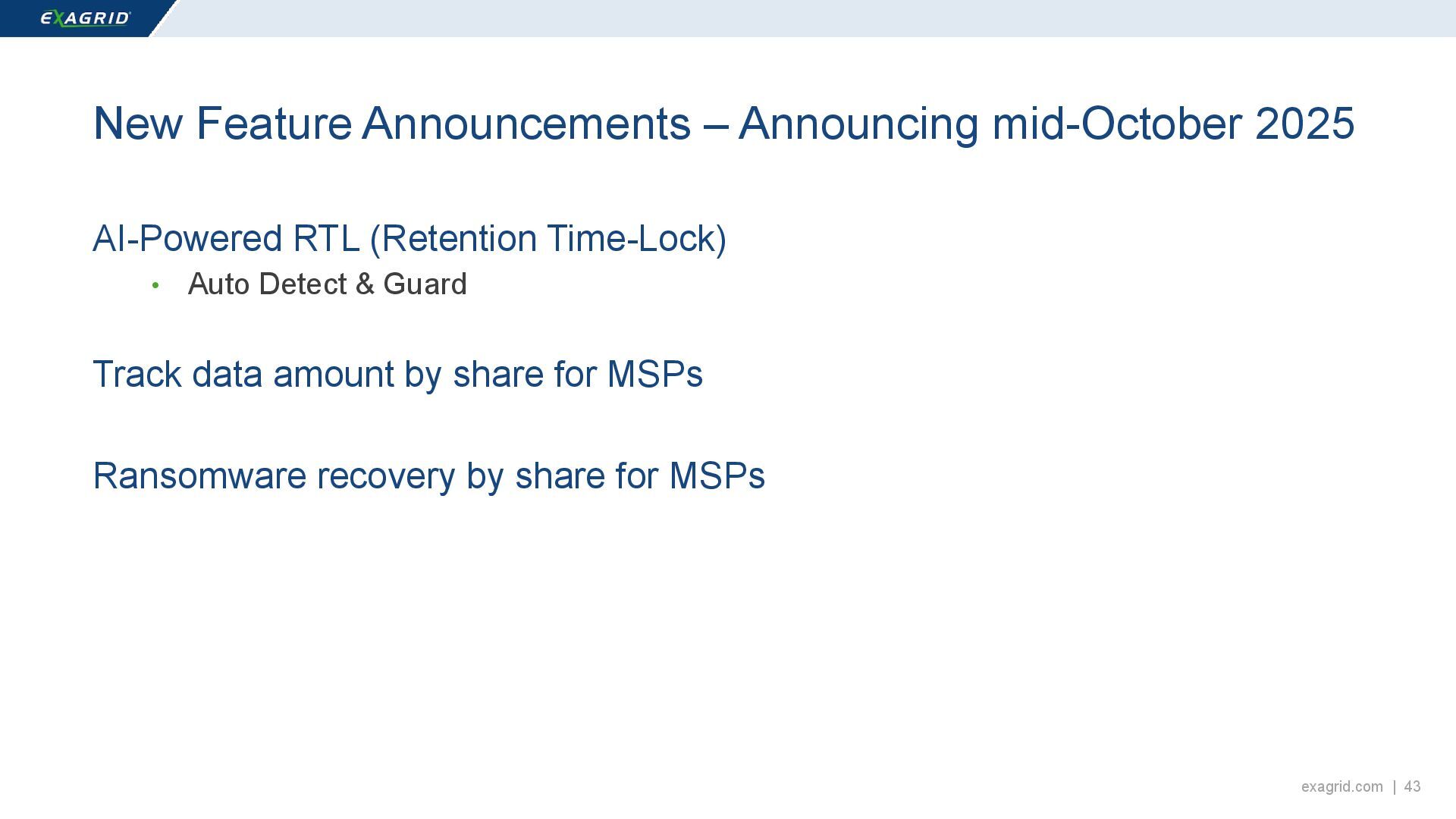 EXAGRID

New Feature Announcements – Announcing mid-October 2025

AI-Powered RTL (Retention Time-Lock)

• Auto Detect & Guard

Track data amount by share for MSPs

Ransomware recovery by share for MSPs

exagrid.com | 43